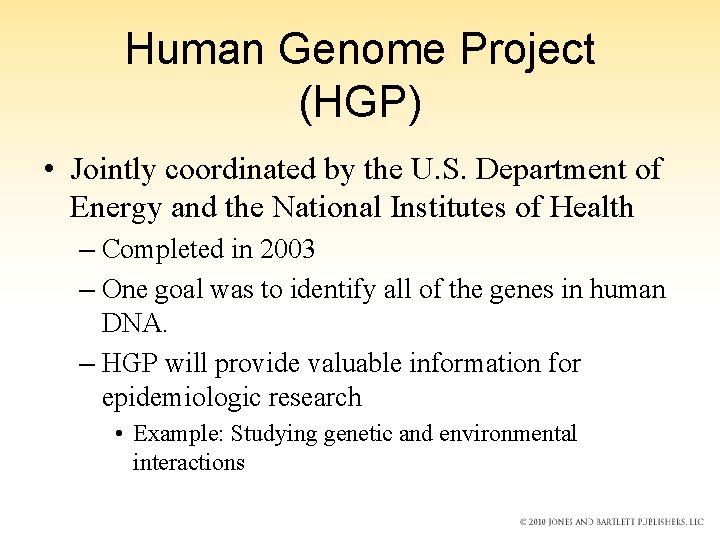 Human Genome Project (HGP)

• Jointly coordinated by the U.S. Department of Energy and the National Institutes of Health

– Completed in 2003

– One goal was to identify all of the genes in human DNA.

– HGP will provide valuable information for epidemiologic research

• Example: Studying genetic and environmental interactions

© 2010 JONES AND BARTLETT PUBLISHERS, LLC